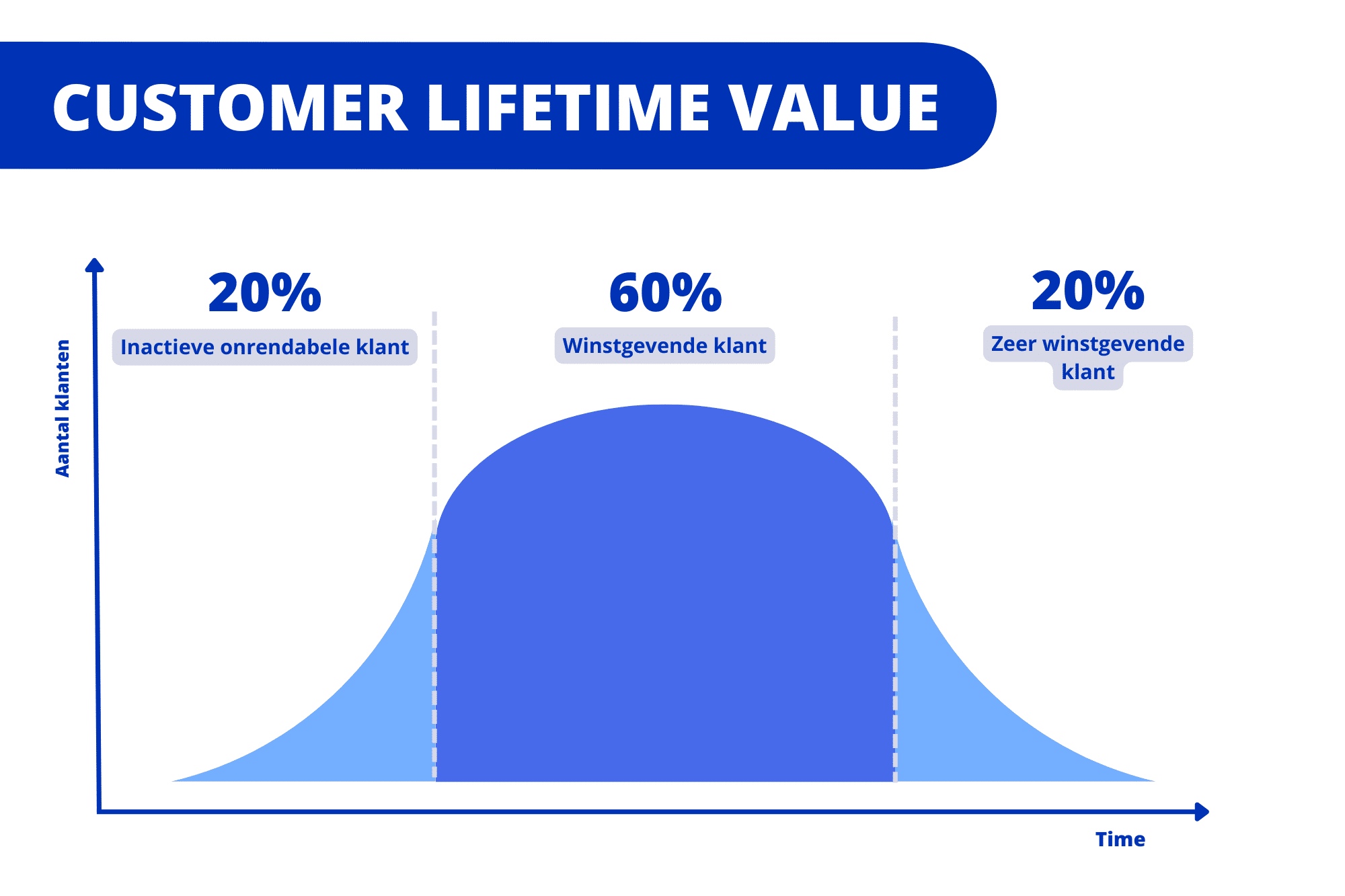 CUSTOMER LIFETIME VALUE

Aantal klanten

20%
Inactieve onrendabele klant

60%
Winstgevende klant

20%
Zeer winstgevende klant

Time